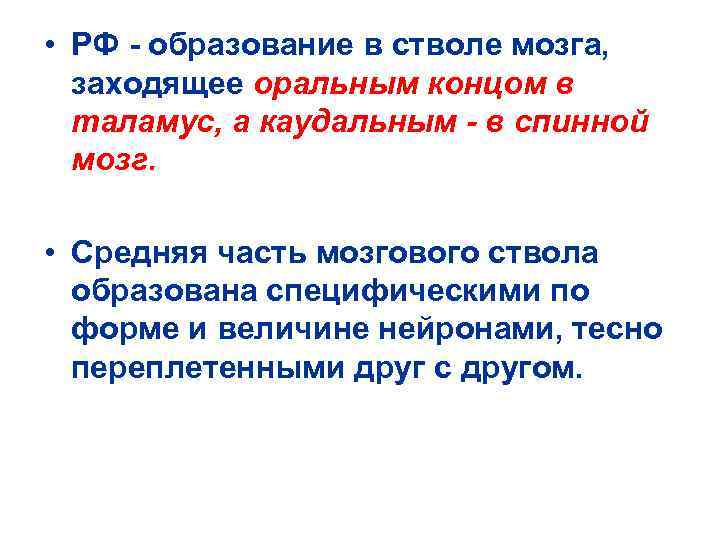 • РФ - образование в стволе мозга, заходящее оральным концом в таламус, а каудальным - в спинной мозг.

• Средняя часть мозгового ствола образована специфическими по форме и величине нейронами, тесно переплетенными друг с другом.